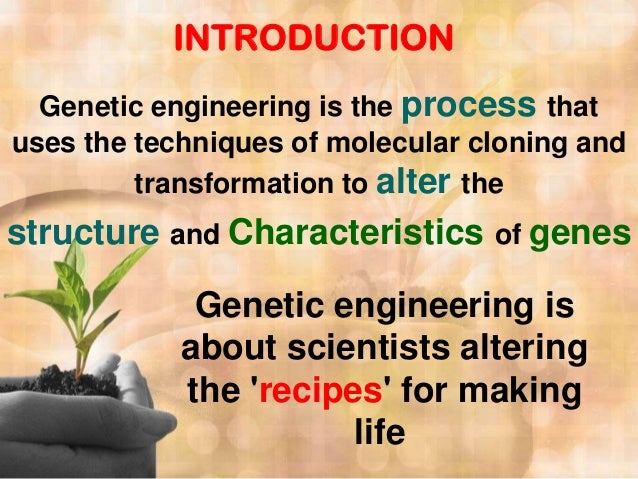 INTRODUCTION

Genetic engineering is the process that uses the techniques of molecular cloning and transformation to alter the structure and Characteristics of genes

Genetic engineering is about scientists altering the 'recipes' for making life